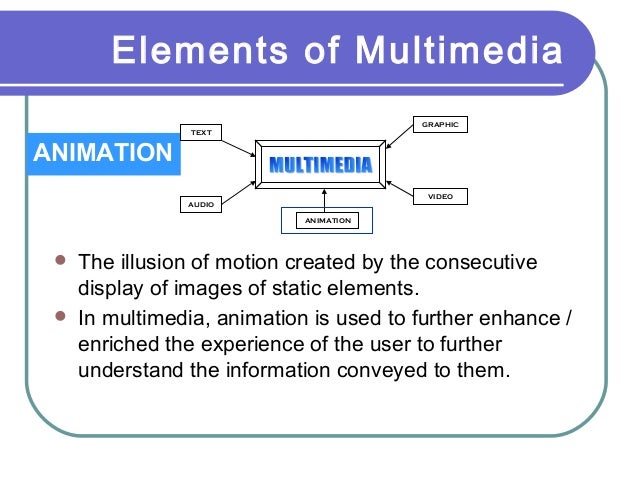 Elements of Multimedia

ANIMATION

TEXT

GRAPHIC

MULTIMEDIA

AUDIO

VIDEO

ANIMATION

- The illusion of motion created by the consecutive display of images of static elements.
- In multimedia, animation is used to further enhance / enriched the experience of the user to further understand the information conveyed to them.